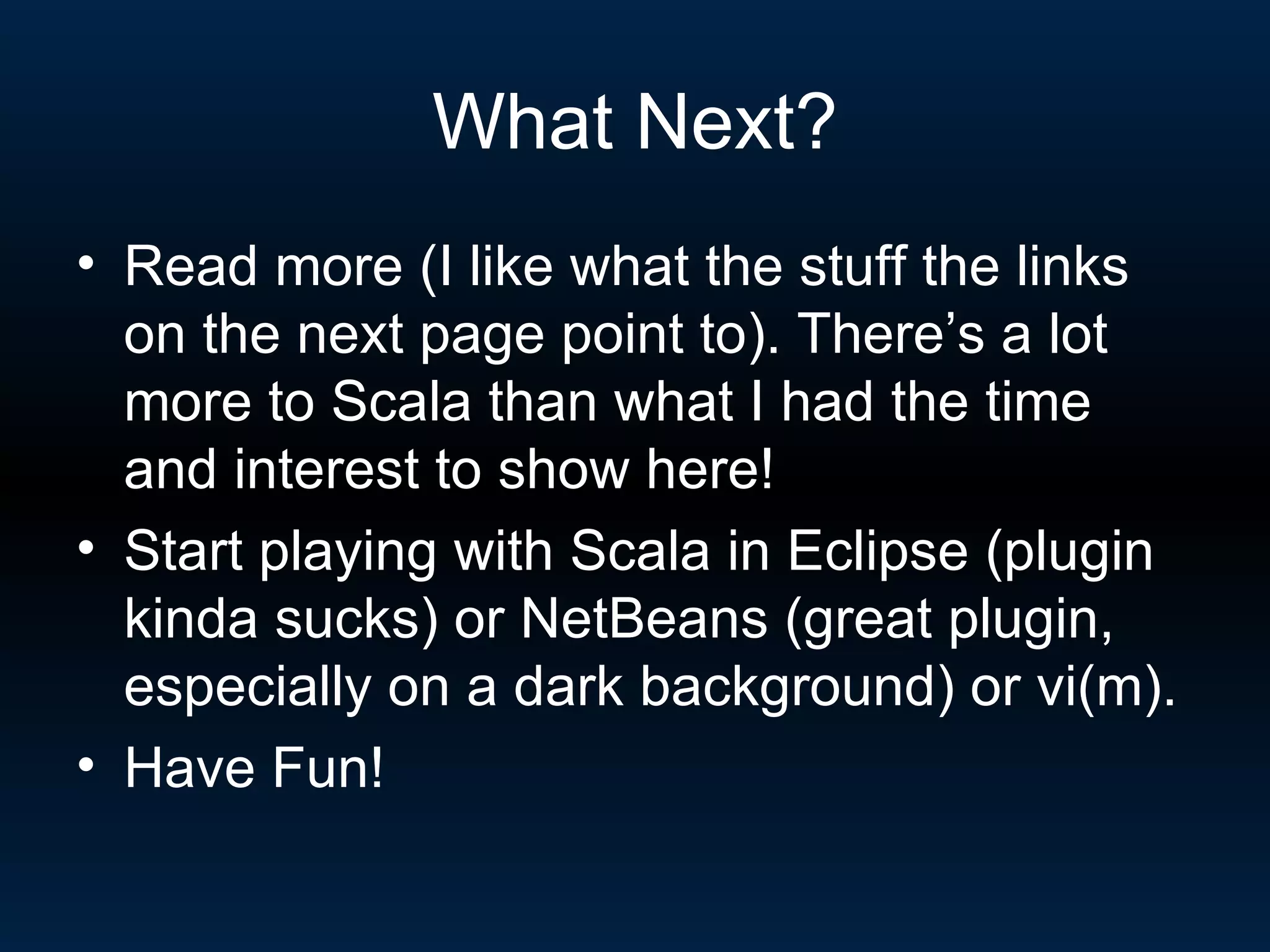 What Next?

• Read more (I like what the stuff the links on the next page point to). There’s a lot more to Scala than what I had the time and interest to show here!
• Start playing with Scala in Eclipse (plugin kinda sucks) or NetBeans (great plugin, especially on a dark background) or vi(m).
• Have Fun!